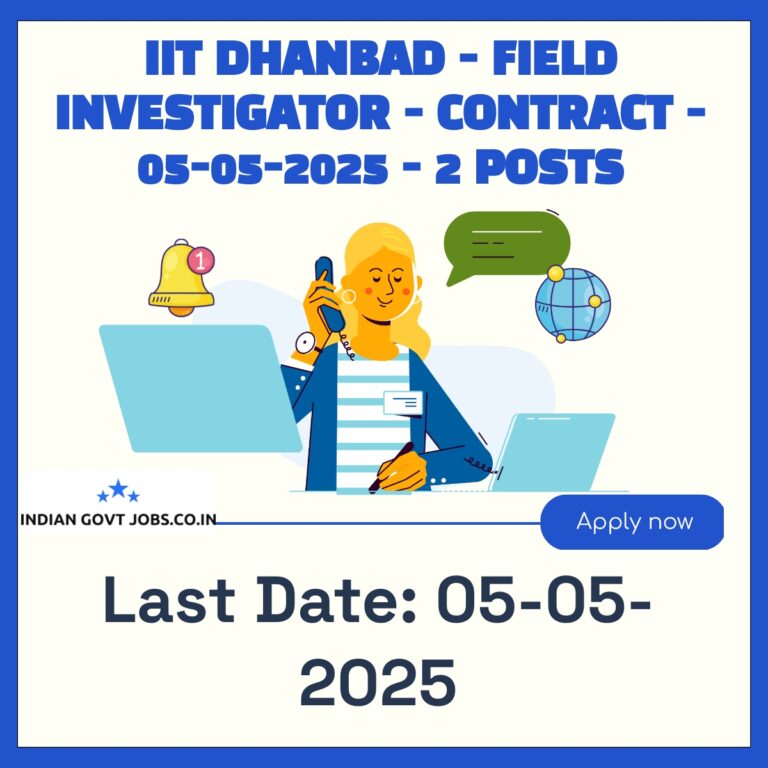 IIT DHANBAD - FIELD INVESTIGATOR - CONTRACT - 05-05-2025 - 2 POSTS

1

INDIAN GOVT JOBS.CO.IN

Apply now

Last Date: 05-05-2025